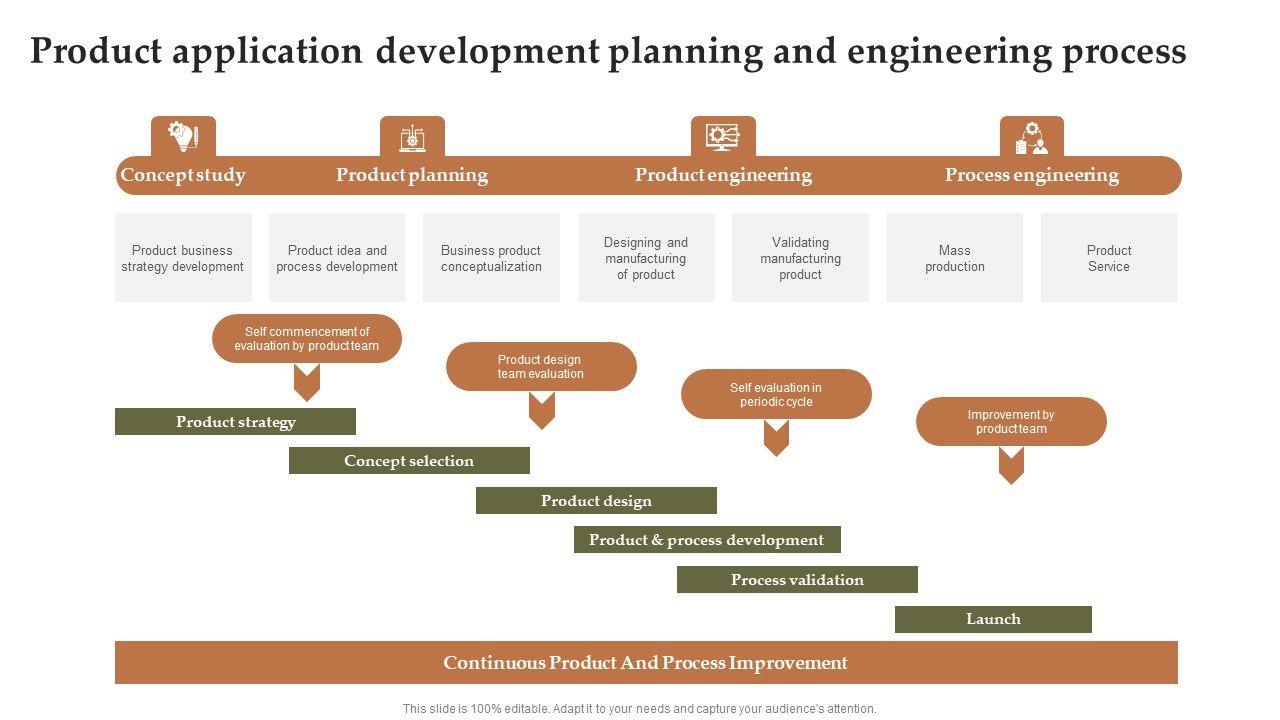 Product application development planning and engineering process

Concept study

Product planning

Product engineering

Process engineering

Product business strategy development

Product idea and process development

Business product conceptualization

Designing and manufacturing of product

Validating manufacturing product

Mass production

Product Service

Self commencement of evaluation by product team

Product design team evaluation

Self evaluation in periodic cycle

Improvement by product team

Product strategy

Concept selection

Product design

Product & process development

Process validation

Launch

Continuous Product And Process Improvement

This slide is 100% editable. Adapt it to your needs and capture your audience's attention.